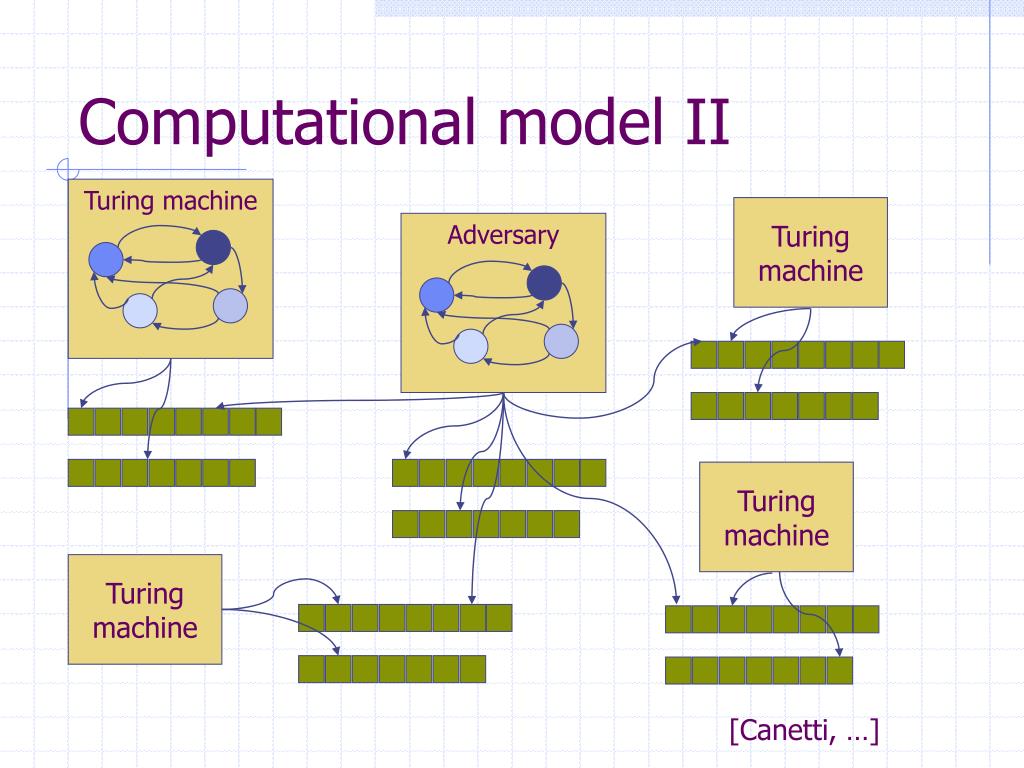 Computational model II

Turing machine

Adversary

Turing machine

Turing machine

Turing machine

[Canetti, …]